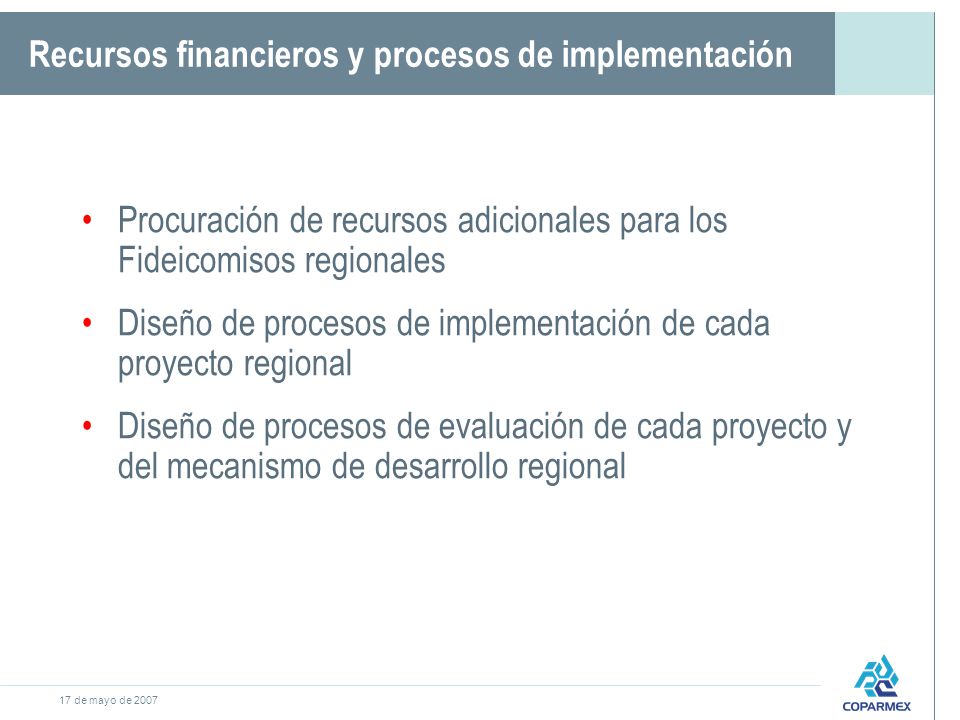 Recursos financieros y procesos de implementación

• Procuración de recursos adicionales para los Fideicomisos regionales

• Diseño de procesos de implementación de cada proyecto regional

• Diseño de procesos de evaluación de cada proyecto y del mecanismo de desarrollo regional

17 de mayo de 2007

COPARMEX